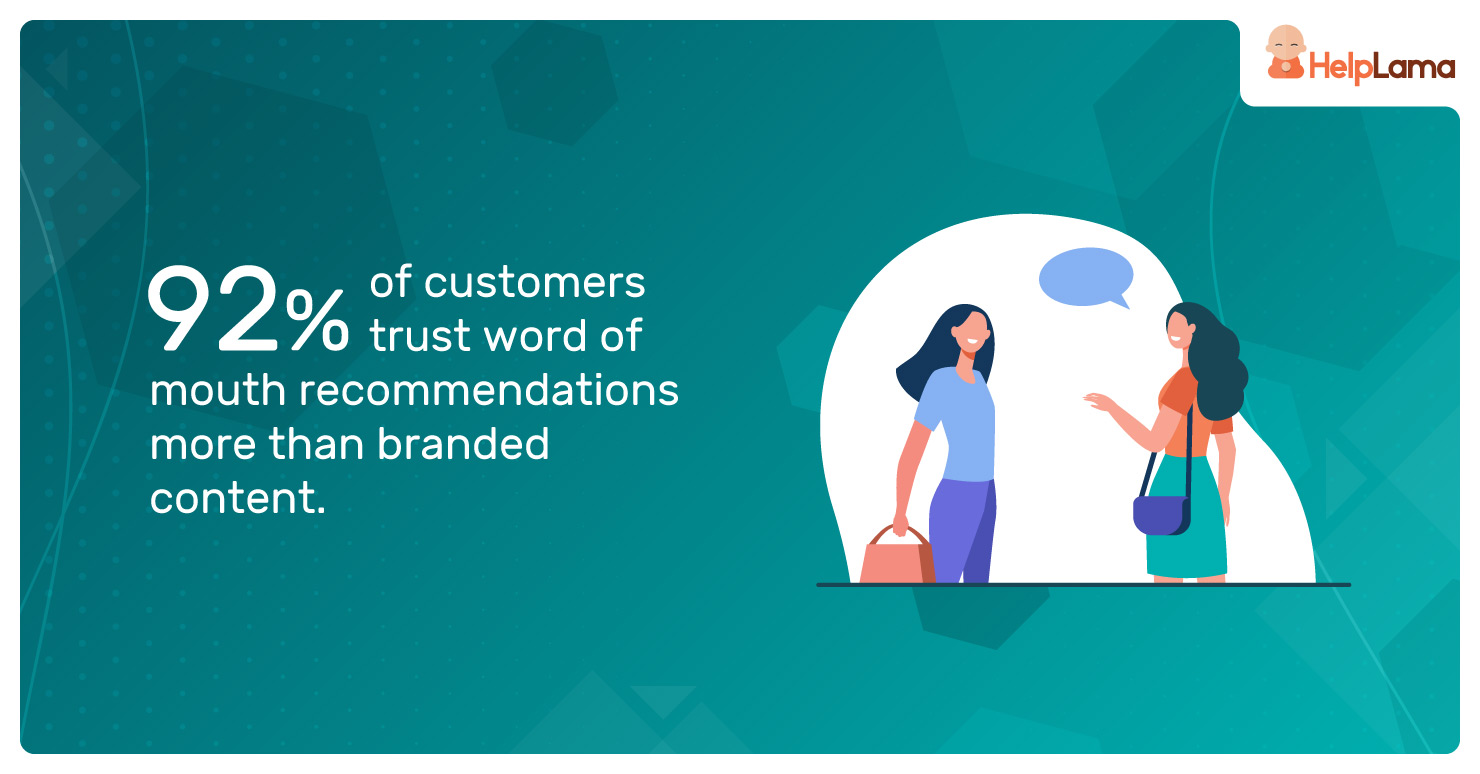 HelpLama

92% of customers trust word of mouth recommendations more than branded content.